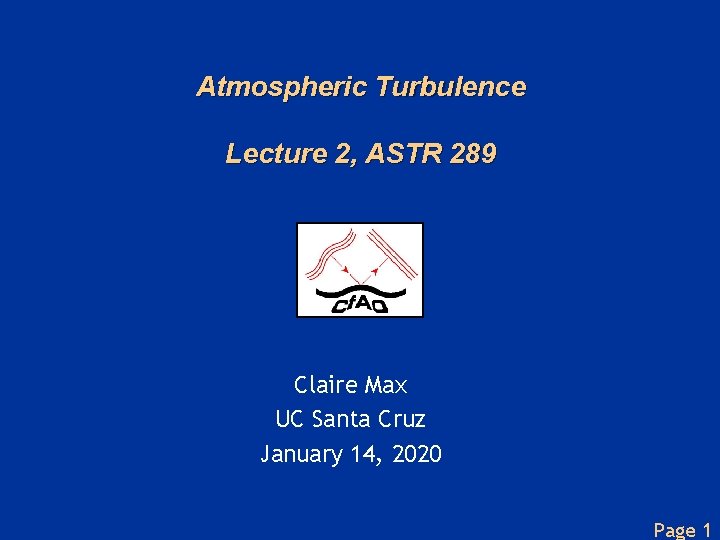 Atmospheric Turbulence

Lecture 2, ASTR 289

CfAO

Claire Max
UC Santa Cruz
January 14, 2020

Page 1